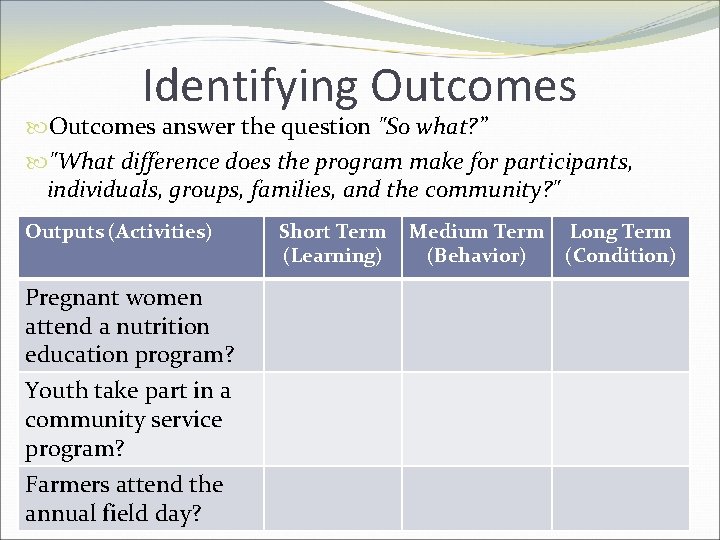 Identifying Outcomes

Outcomes answer the question "So what?"

"What difference does the program make for participants, individuals, groups, families, and the community?"

| Outputs (Activities) | Short Term (Learning) | Medium Term (Behavior) | Long Term (Condition) |
|---|---|---|---|
| Pregnant women attend a nutrition education program? | | | |
| Youth take part in a community service program? | | | |
| Farmers attend the annual field day? | | | |